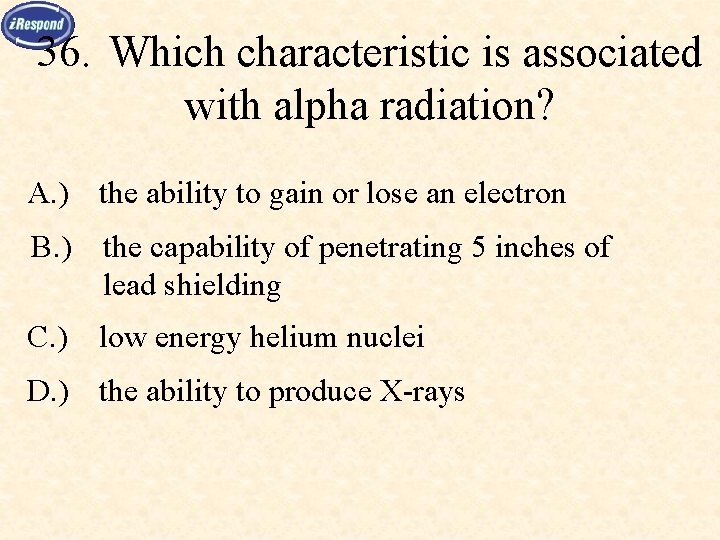 iRespond

36. Which characteristic is associated with alpha radiation?

A.) the ability to gain or lose an electron

B.) the capability of penetrating 5 inches of lead shielding

C.) low energy helium nuclei

D.) the ability to produce X-rays